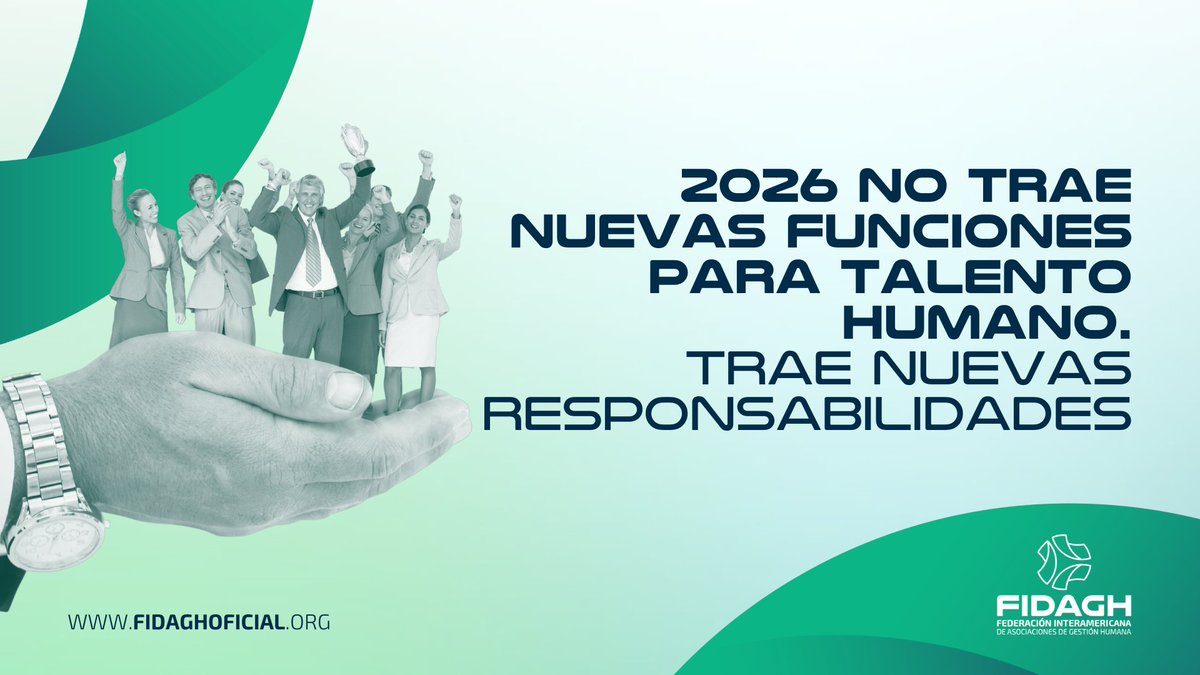 2026 NO TRAE NUEVAS FUNCIONES PARA TALENTO HUMANO.
TRAE NUEVAS RESPONSABILIDADES

WWW.FIDAGHOFICIAL.ORG

FIDAGH
FEDERACIÓN INTERAMERICANA DE ASOCIACIONES DE GESTIÓN HUMANA